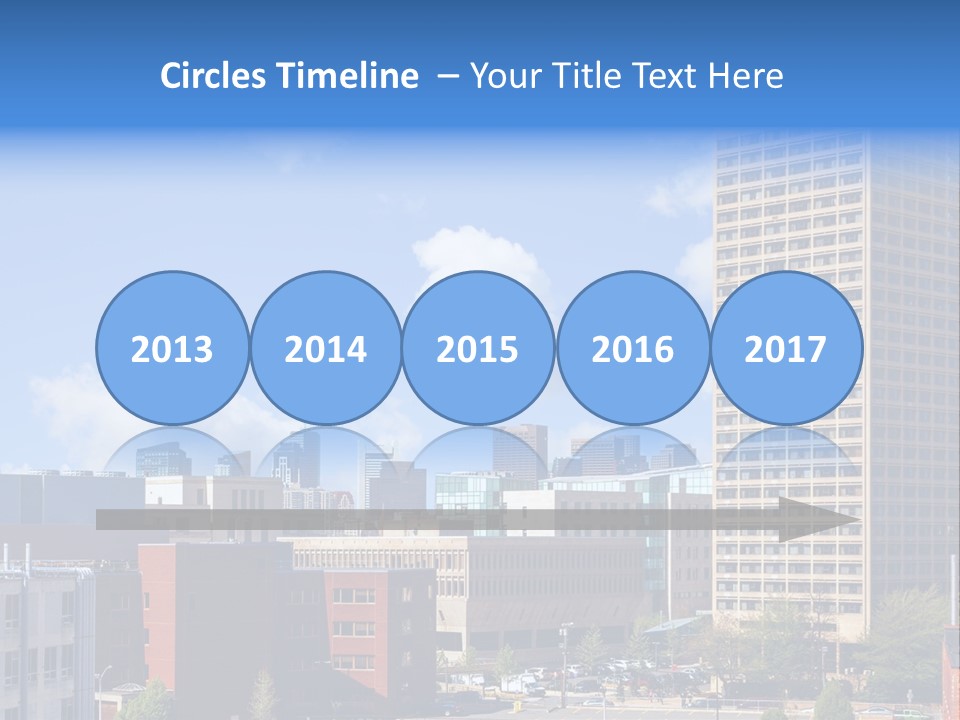 Circles Timeline – Your Title Text Here

2013

2014

2015

2016

2017